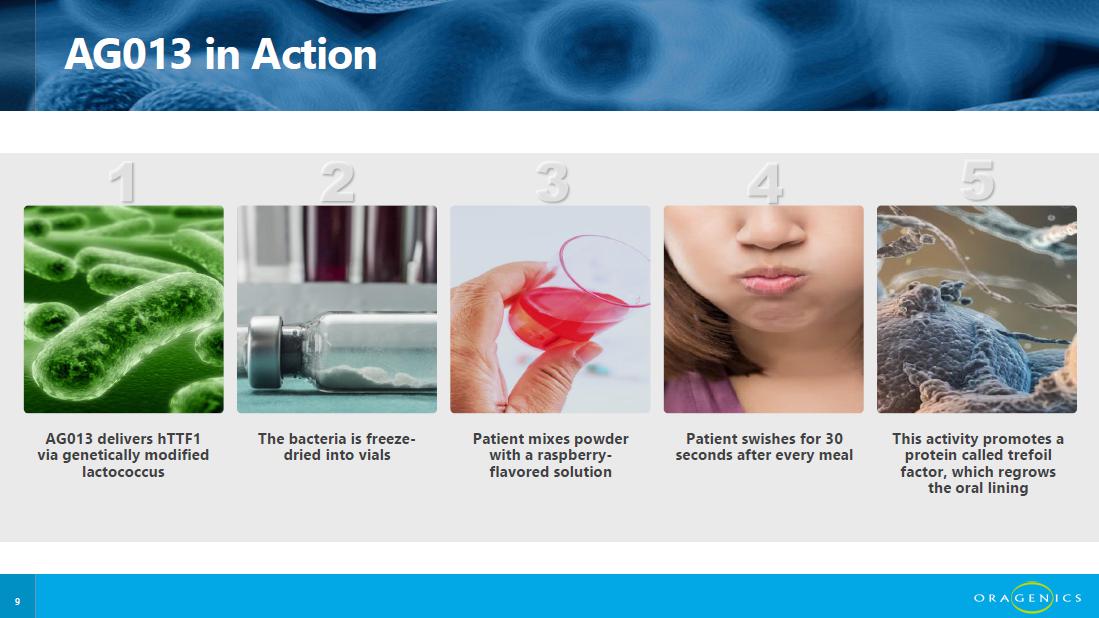 AG013 in Action

1

AG013 delivers hTTF1 via genetically modified lactococcus

2

The bacteria is freeze-dried into vials

3

Patient mixes powder with a raspberry-flavored solution

4

Patient swishes for 30 seconds after every meal

5

This activity promotes a protein called trefoil factor, which regrows the oral lining

9

ORAGENICS